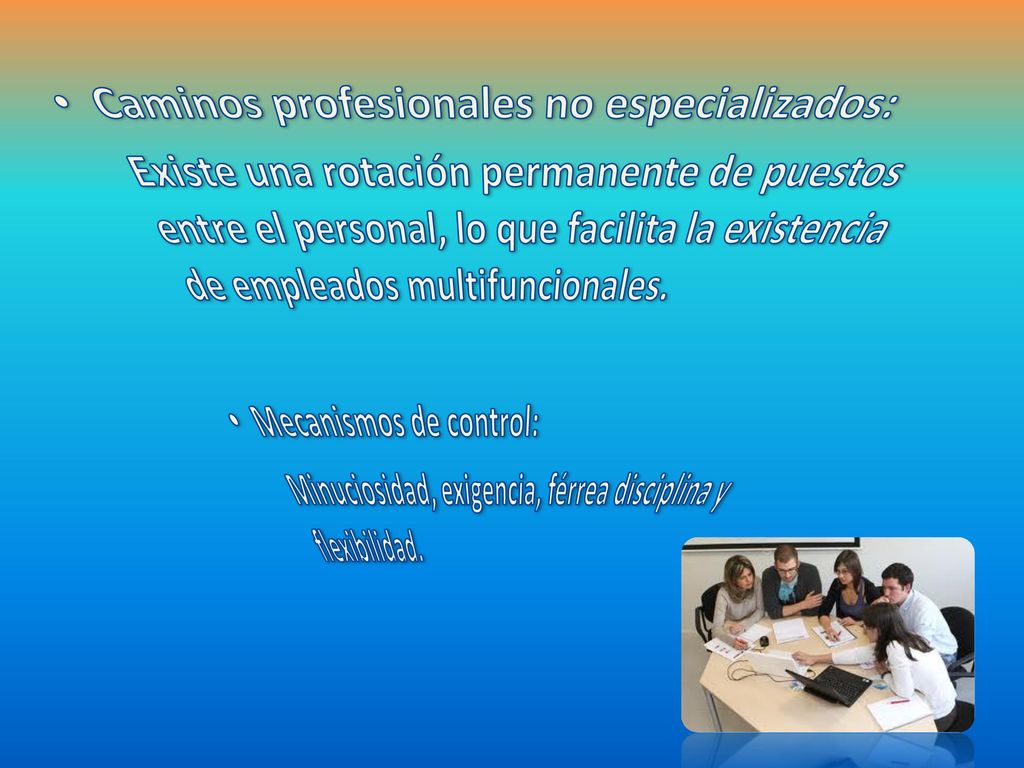 • Caminos profesionales no especializados:

Existe una rotación permanente de puestos entre el personal, lo que facilita la existencia de empleados multifuncionales.

• Mecanismos de control:

Minuciosidad, exigencia, férrea disciplina y flexibilidad.